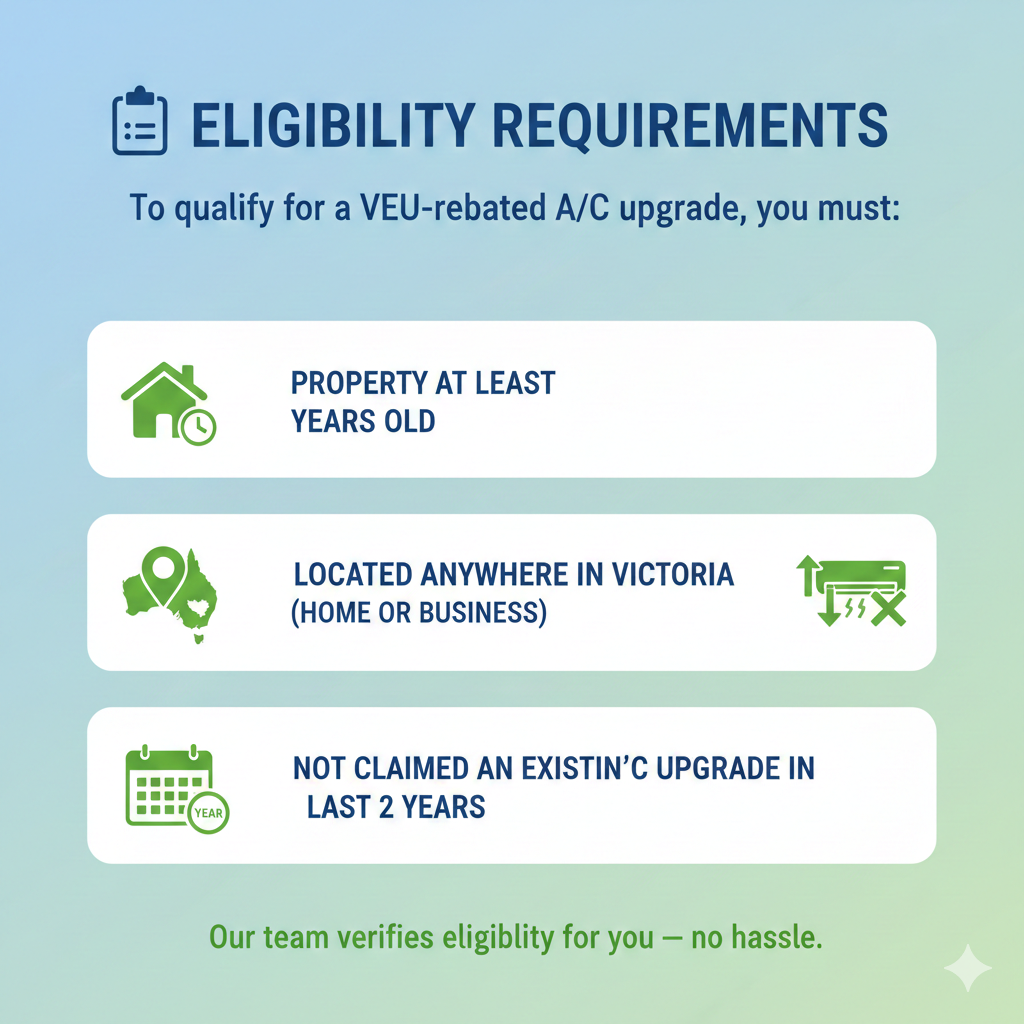 ELIGIBILITY REQUIREMENTS

To qualify for a VEU-rebated A/C upgrade, you must:

PROPERTY AT LEAST YEARS OLD

LOCATED ANYWHERE IN VICTORIA (HOME OR BUSINESS)

NOT CLAIMED AN EXISTIN'C UPGRADE IN LAST 2 YEARS

YEAR

Our team verifies eligiblity for you — no hassle.